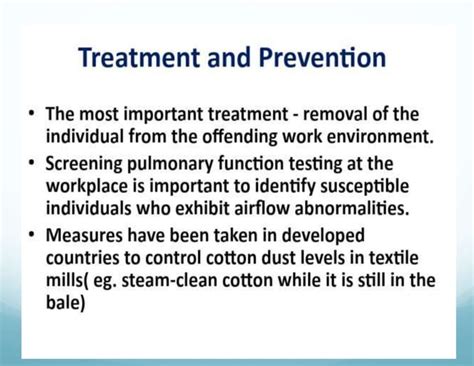 Treatment and Prevention

• The most important treatment - removal of the individual from the offending work environment.

• Screening pulmonary function testing at the workplace is important to identify susceptible individuals who exhibit airflow abnormalities.

• Measures have been taken in developed countries to control cotton dust levels in textile mills( eg. steam-clean cotton while it is still in the bale)